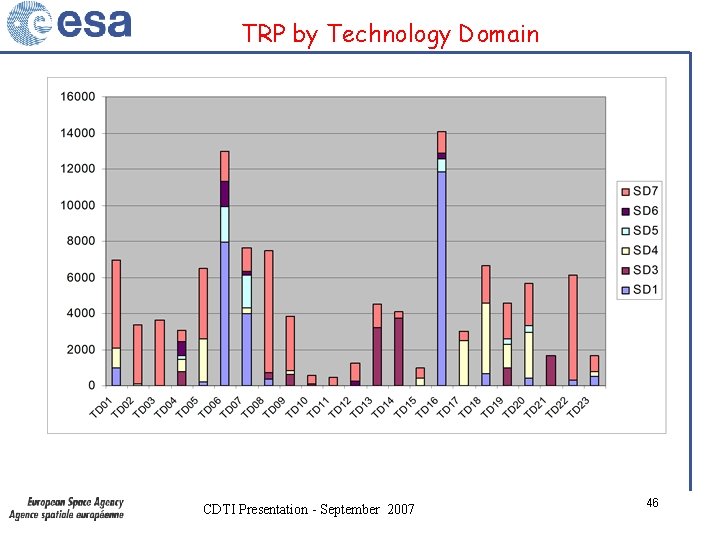 esa

TRP by Technology Domain

16000
14000
12000
10000
8000
6000
4000
2000
0

TD01 TD02 TD03 TD04 TD05 TD06 TD07 TD08 TD09 TD10 TD11 TD12 TD13 TD14 TD15 TD16 TD17 TD18 TD19 TD20 TD21 TD22 TD23

SD7
SD6
SD5
SD4
SD3
SD1

European Space Agency
Agence spatiale européenne

CDTI Presentation - September 2007

46